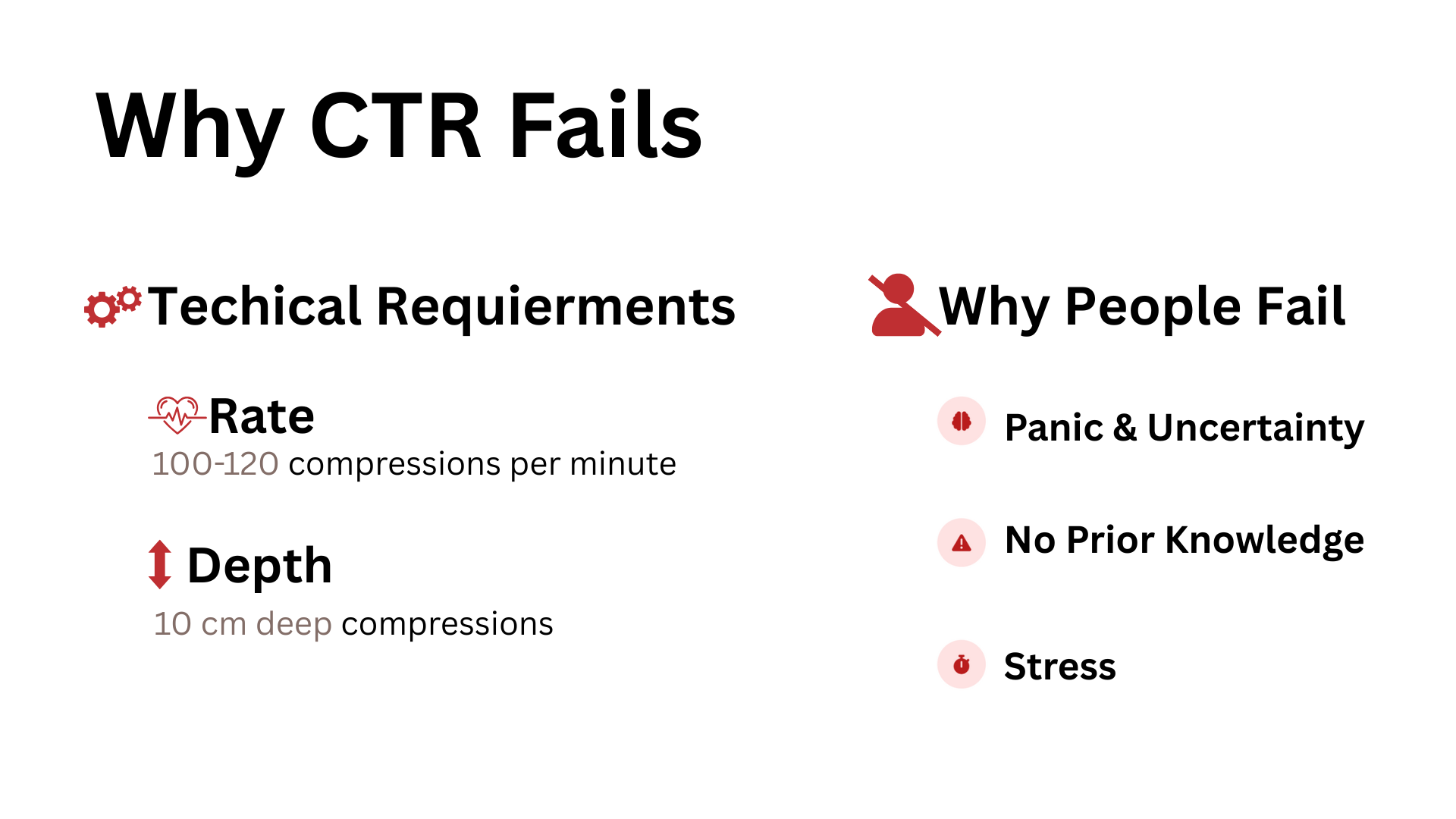 Why CTR Fails

Techical Requierments

Rate
100-120 compressions per minute

Depth
10 cm deep compressions

Why People Fail

Panic & Uncertainty

No Prior Knowledge

Stress